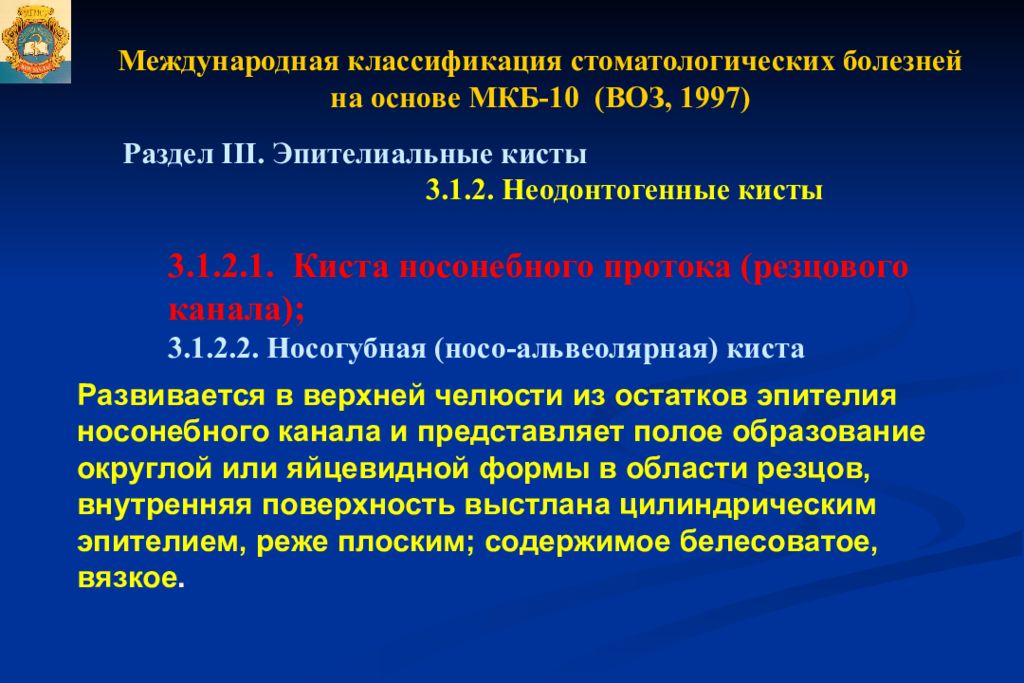 Международная классификация стоматологических болезней на основе МКБ-10 (ВОЗ, 1997)

Раздел III. Эпителиальные кисты

3.1.2. Неодонтогенные кисты

3.1.2.1. Киста носонебного протока (резцового канала);

3.1.2.2. Носогубная (носо-альвеолярная) киста

Развивается в верхней челюсти из остатков эпителия носонебного канала и представляет полое образование округлой или яйцевидной формы в области резцов, внутренняя поверхность выстлана цилиндрическим эпителием, реже плоским; содержимое белесоватое, вязкое.